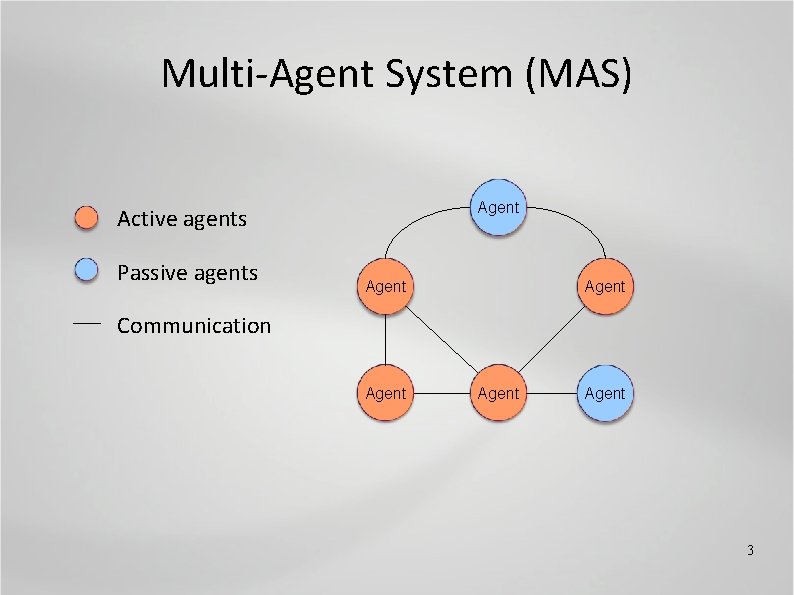 Multi-Agent System (MAS)

Active agents

Passive agents

Communication

Agent

Agent

Agent

Agent

Agent

Agent

3